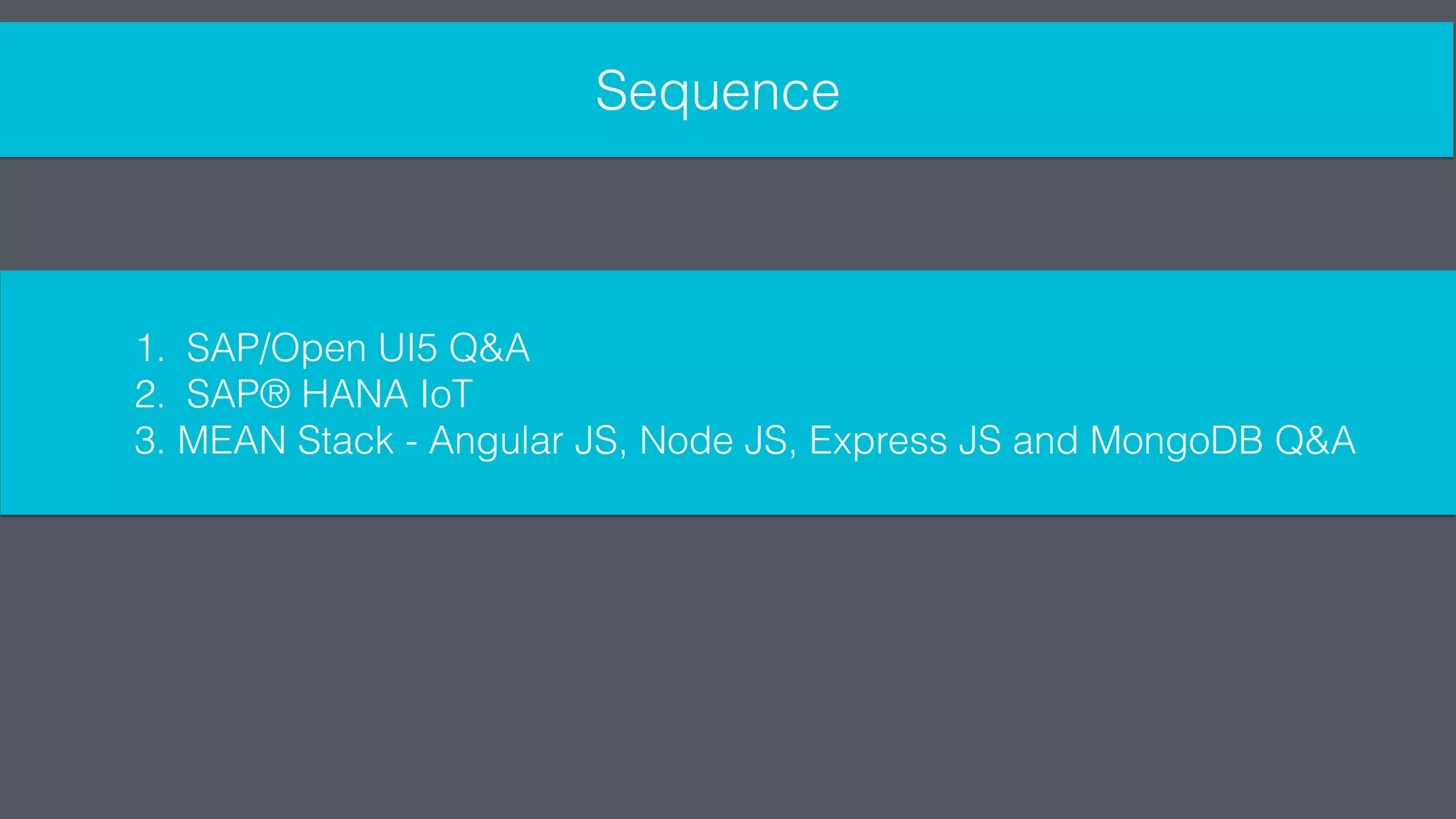 Sequence

1. SAP/Open UI5 Q&A
2. SAP® HANA IoT
3. MEAN Stack - Angular JS, Node JS, Express JS and MongoDB Q&A